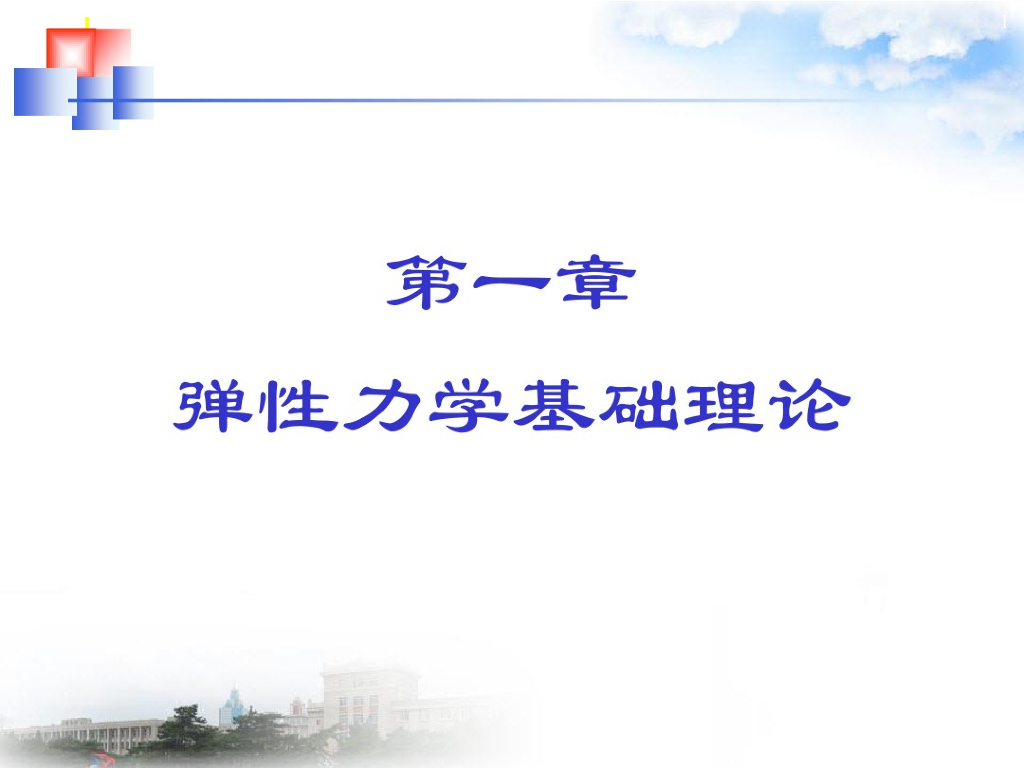 第一章

弹性力学基础理论